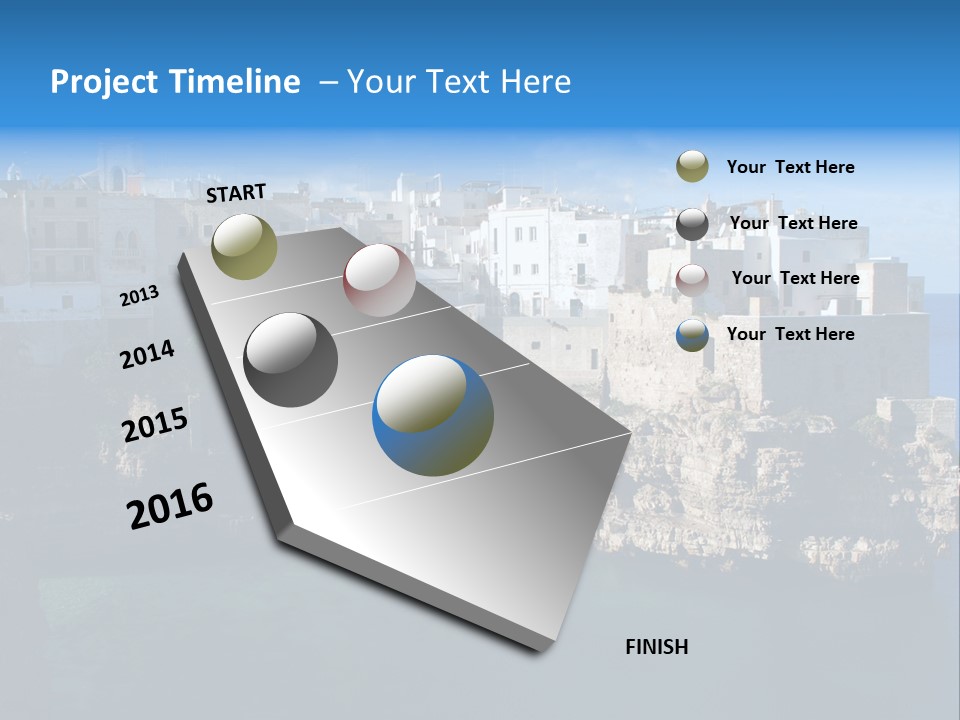 Project Timeline – Your Text Here

START

2013

2014

2015

2016

FINISH

Your Text Here

Your Text Here

Your Text Here

Your Text Here